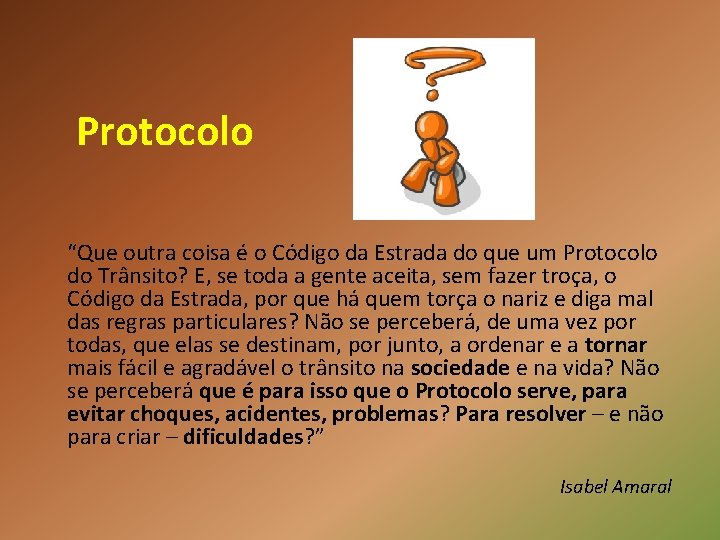 Protocolo

“Que outra coisa é o Código da Estrada do que um Protocolo do Trânsito? E, se toda a gente aceita, sem fazer troça, o Código da Estrada, por que há quem torça o nariz e diga mal das regras particulares? Não se perceberá, de uma vez por todas, que elas se destinam, por junto, a ordenar e a tornar mais fácil e agradável o trânsito na sociedade e na vida? Não se perceberá que é para isso que o Protocolo serve, para evitar choques, acidentes, problemas? Para resolver – e não para criar – dificuldades?”

Isabel Amaral